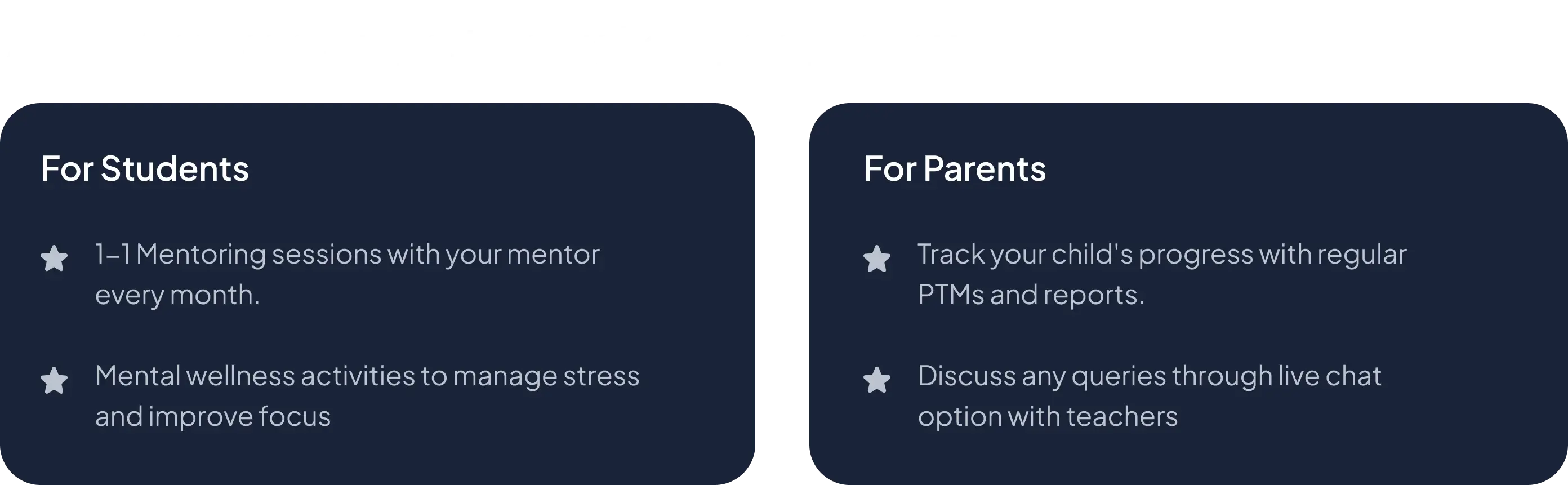 For Students

1-1 Mentoring sessions with your mentor every month.

Mental wellness activities to manage stress and improve focus

For Parents

Track your child's progress with regular PTMs and reports.

Discuss any queries through live chat option with teachers